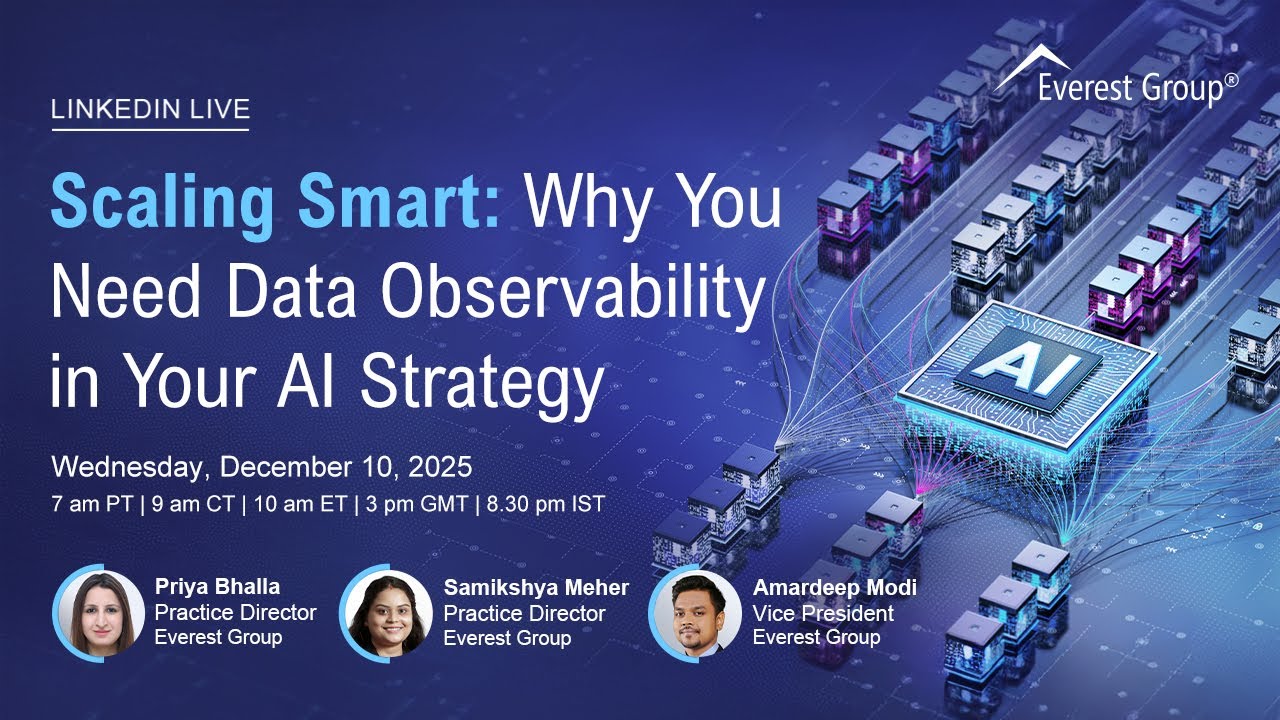 Everest Group®

LINKEDIN LIVE

Scaling Smart: Why You Need Data Observability in Your AI Strategy

Wednesday, December 10, 2025
7 am PT | 9 am CT | 10 am ET | 3 pm GMT | 8.30 pm IST

Priya Bhalla
Practice Director
Everest Group

Samikshya Meher
Practice Director
Everest Group

Amardeep Modi
Vice President
Everest Group

AI